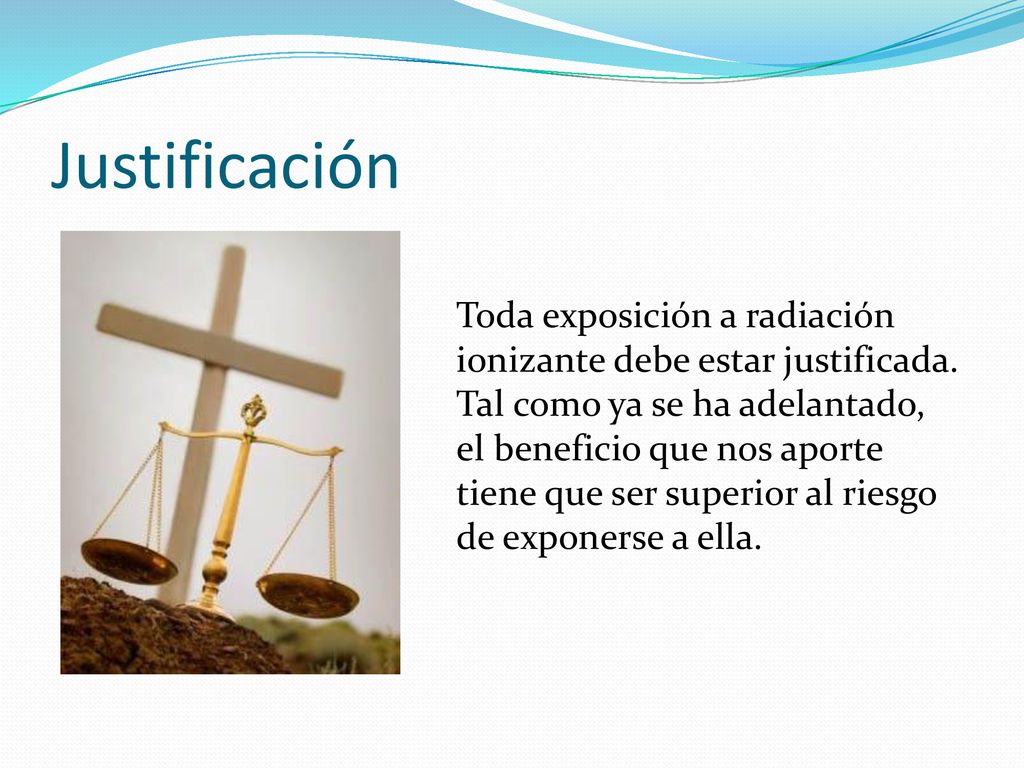 Justificación

Toda exposición a radiación ionizante debe estar justificada. Tal como ya se ha adelantado, el beneficio que nos aporte tiene que ser superior al riesgo de exponerse a ella.